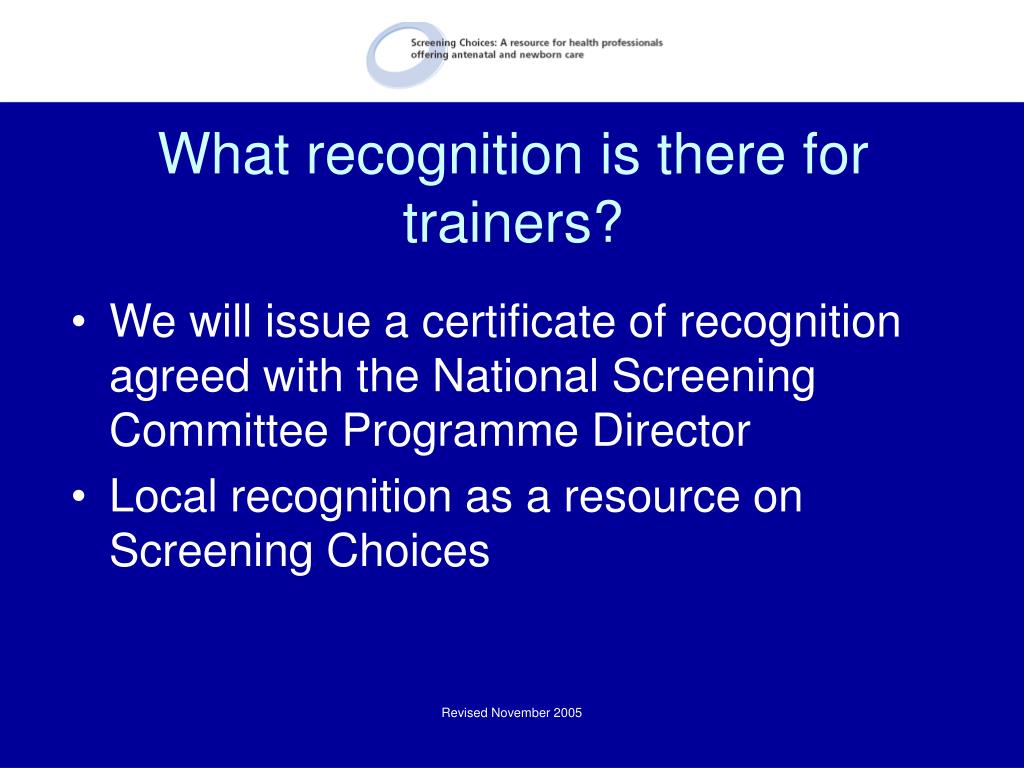 Screening Choices: A resource for health professionals offering antenatal and newborn care

What recognition is there for trainers?

• We will issue a certificate of recognition agreed with the National Screening Committee Programme Director
• Local recognition as a resource on Screening Choices

Revised November 2005